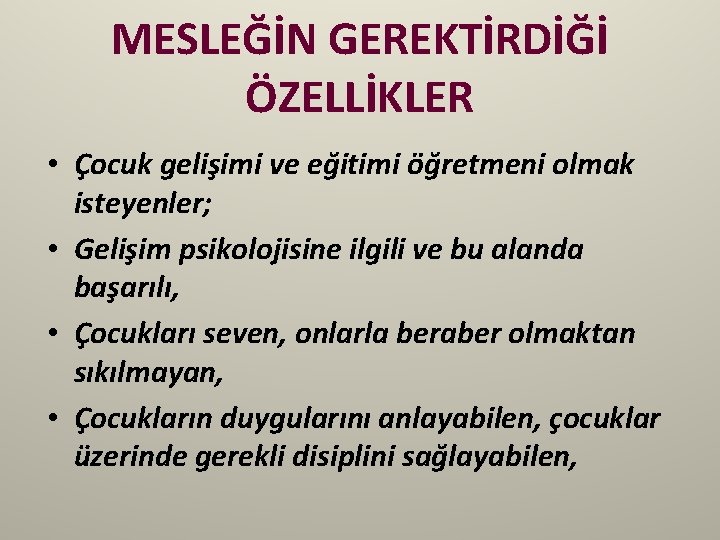 MESLEĞİN GEREKTİRDİĞİ ÖZELLİKLER

• Çocuk gelişimi ve eğitimi öğretmeni olmak isteyenler;

• Gelişim psikolojisine ilgili ve bu alanda başarılı,

• Çocukları seven, onlarla beraber olmaktan sıkılmayan,

• Çocukların duygularını anlayabilen, çocuklar üzerinde gerekli disiplini sağlayabilen,